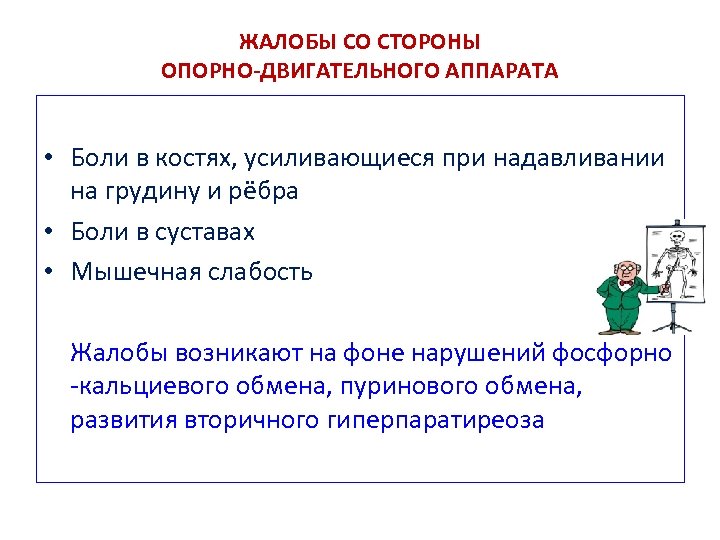 ЖАЛОБЫ СО СТОРОНЫ
ОПОРНО-ДВИГАТЕЛЬНОГО АППАРАТА

• Боли в костях, усиливающиеся при надавливании на грудину и рёбра
• Боли в суставах
• Мышечная слабость

Жалобы возникают на фоне нарушений фосфорно -кальциевого обмена, пуринового обмена, развития вторичного гиперпаратиреоза